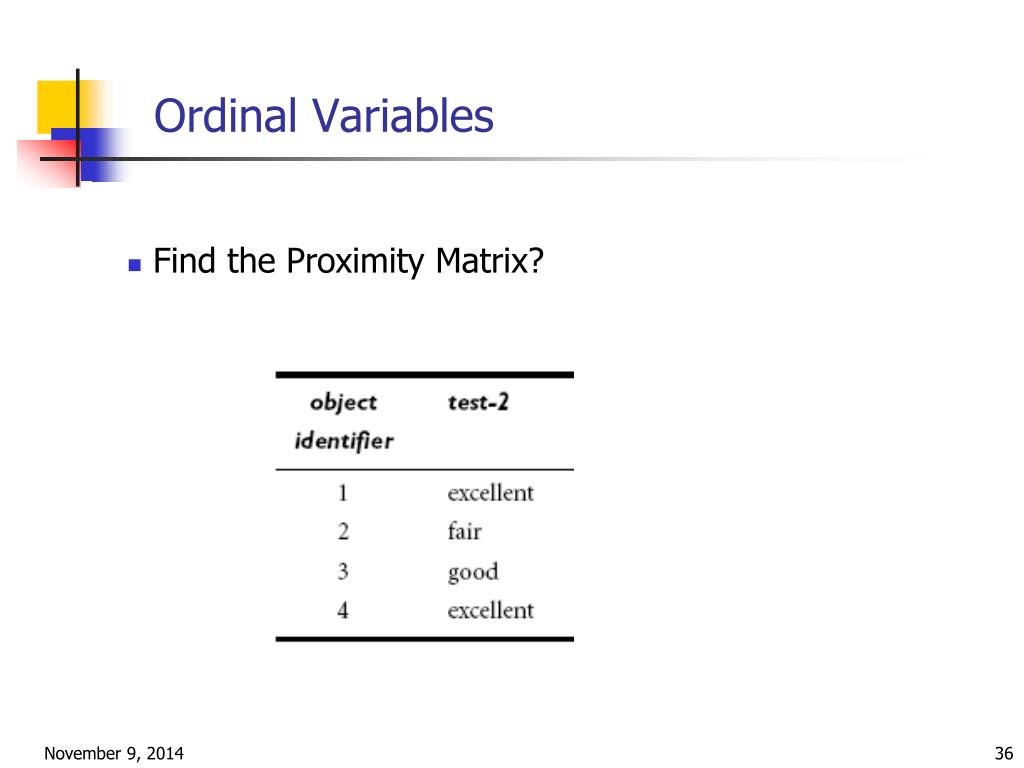 Ordinal Variables

Find the Proximity Matrix?

| object identifier | test-2 |
|---|---|
| 1 | excellent |
| 2 | fair |
| 3 | good |
| 4 | excellent |

November 9, 2014

36